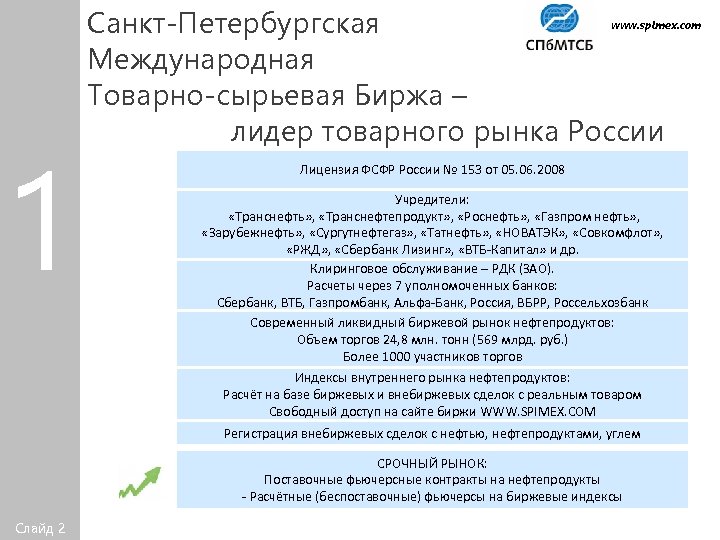 Санкт-Петербургская Международная Товарно-сырьевая Биржа – лидер товарного рынка России

СПбМТСБ

www.spimex.com

1

Лицензия ФСФР России № 153 от 05.06.2008

Учредители:
«Транснефть», «Транснефтепродукт», «Роснефть», «Газпром нефть», «Зарубежнефть», «Сургутнефтегаз», «Татнефть», «НОВАТЭК», «Совкомфлот», «РЖД», «Сбербанк Лизинг», «ВТБ-Капитал» и др.

Клиринговое обслуживание – РДК (ЗАО).
Расчеты через 7 уполномоченных банков:
Сбербанк, ВТБ, Газпромбанк, Альфа-Банк, Россия, ВБРР, Россельхозбанк

Современный ликвидный биржевой рынок нефтепродуктов:
Объем торгов 24,8 млн. тонн (569 млрд. руб.)
Более 1000 участников торгов

Индексы внутреннего рынка нефтепродуктов:
Расчёт на базе биржевых и внебиржевых сделок с реальным товаром
Свободный доступ на сайте биржи WWW.SPIMEX.COM

Регистрация внебиржевых сделок с нефтью, нефтепродуктами, углем

СРОЧНЫЙ РЫНОК:
Поставочные фьючерсные контракты на нефтепродукты
- Расчётные (беспоставочные) фьючерсы на биржевые индексы

Слайд 2